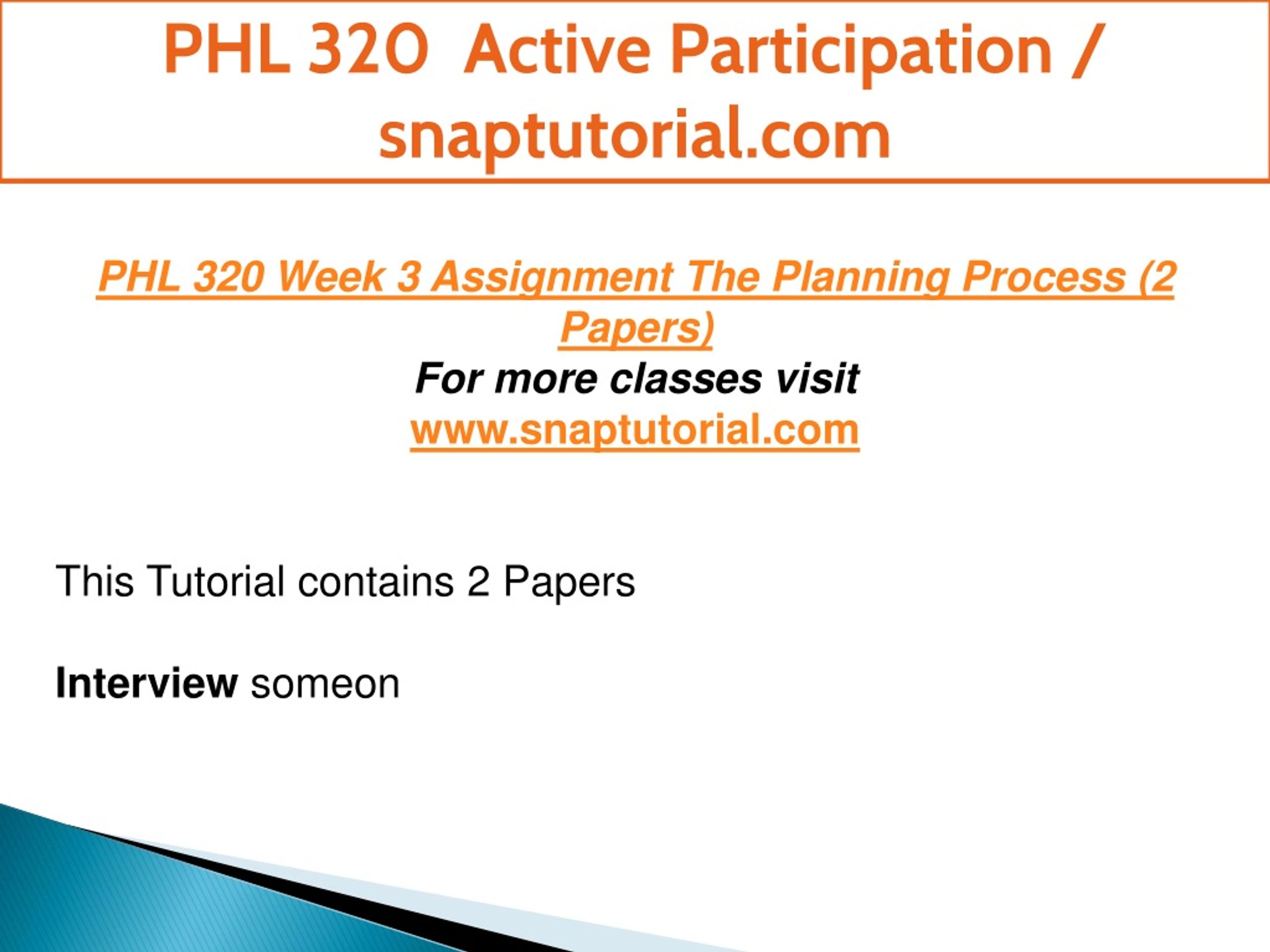 PHL 320 Active Participation / snaptutorial.com

PHL 320 Week 3 Assignment The Planning Process (2 Papers)

For more classes visit

www.snaptutorial.com

This Tutorial contains 2 Papers

Interview someon